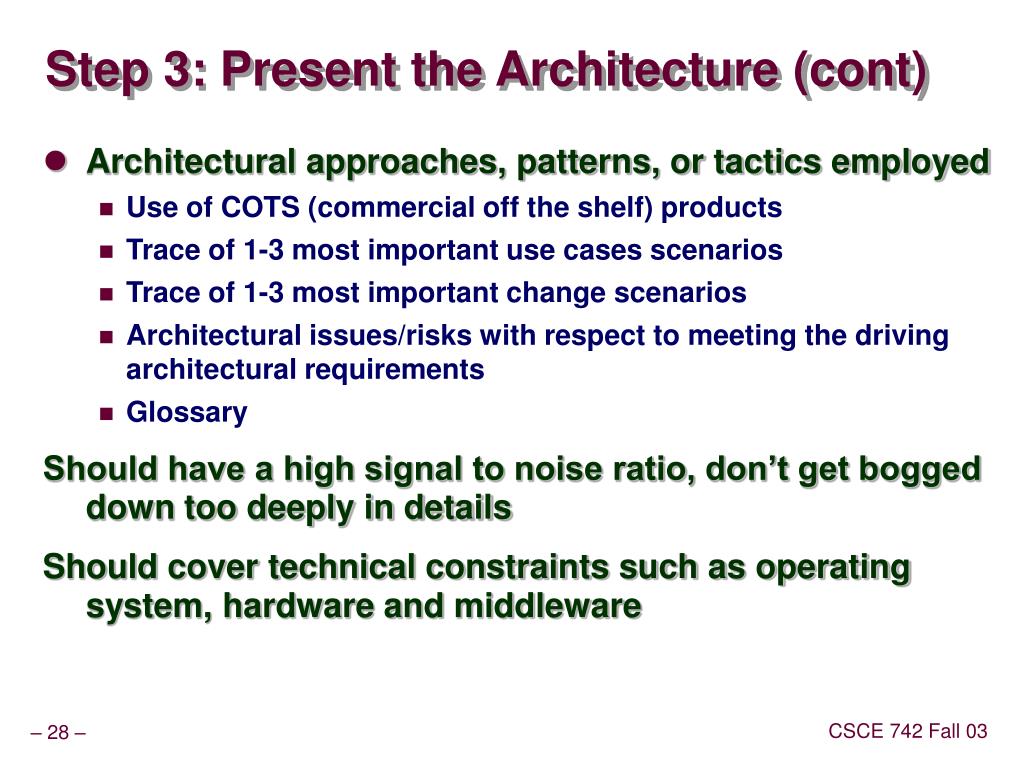 Step 3: Present the Architecture (cont)

Architectural approaches, patterns, or tactics employed

Use of COTS (commercial off the shelf) products

Trace of 1-3 most important use cases scenarios

Trace of 1-3 most important change scenarios

Architectural issues/risks with respect to meeting the driving architectural requirements

Glossary

Should have a high signal to noise ratio, don’t get bogged down too deeply in details

Should cover technical constraints such as operating system, hardware and middleware

– 28 –

CSCE 742 Fall 03